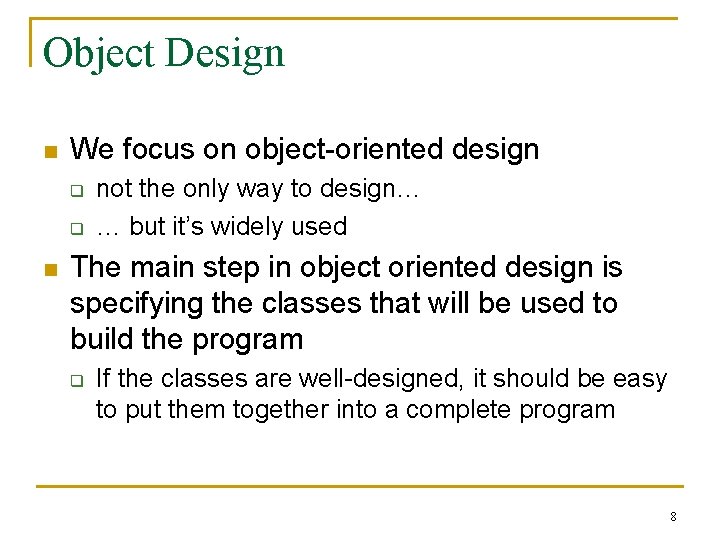 Object Design

We focus on object-oriented design

not the only way to design…

… but it's widely used

The main step in object oriented design is specifying the classes that will be used to build the program

If the classes are well-designed, it should be easy to put them together into a complete program

8